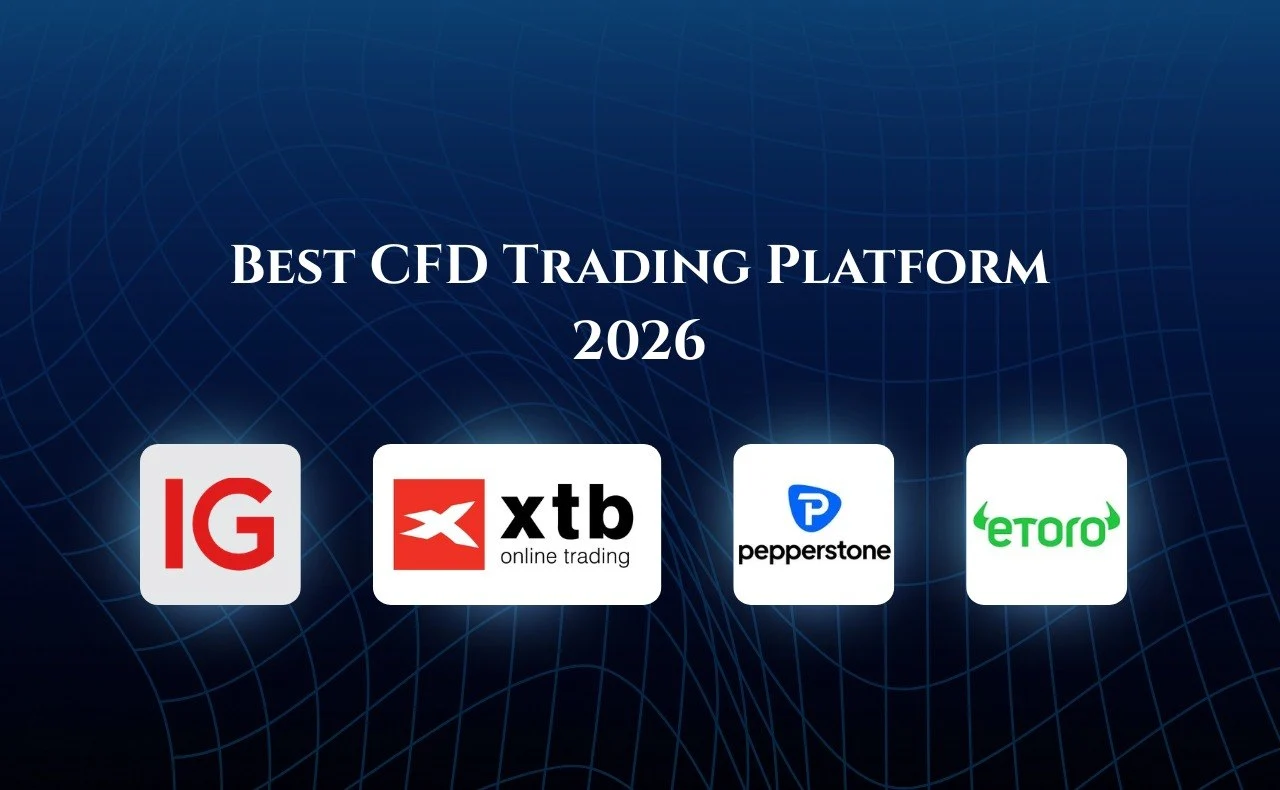 Best CFD Trading Platform 2026

IG

xtb
online trading

pepperstone

etoro